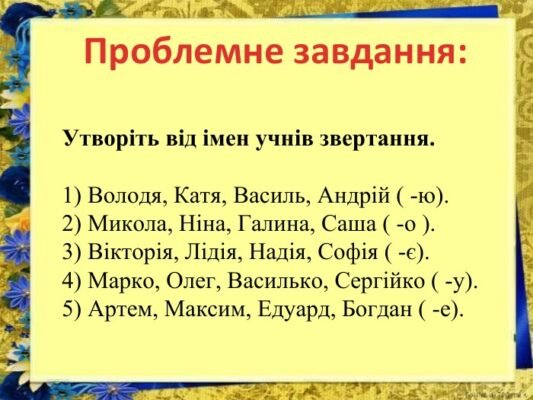 Проблемне завдання:

Утворіть від імен учнів звертання.

1) Володя, Катя, Василь, Андрій ( -ю).
2) Микола, Ніна, Галина, Саша ( -о ).
3) Вікторія, Лідія, Надія, Софія ( -є).
4) Марко, Олег, Василько, Сергійко ( -у).
5) Артем, Максим, Едуард, Богдан ( -е).